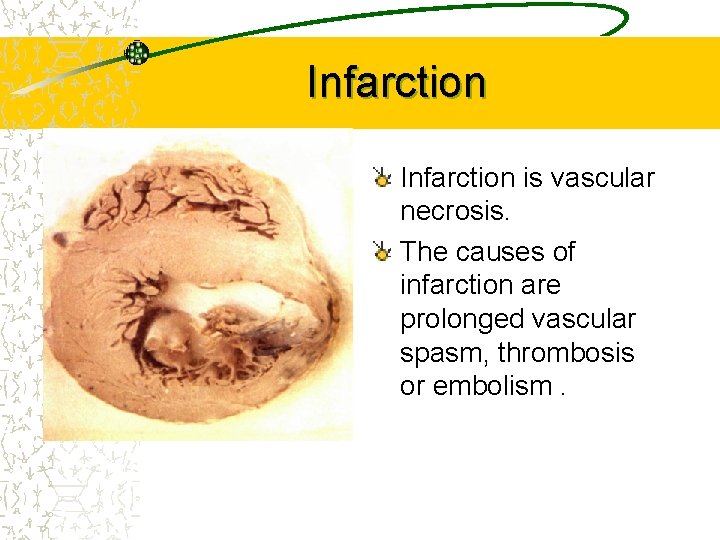 Infarction

Infarction is vascular necrosis.

The causes of infarction are prolonged vascular spasm, thrombosis or embolism .